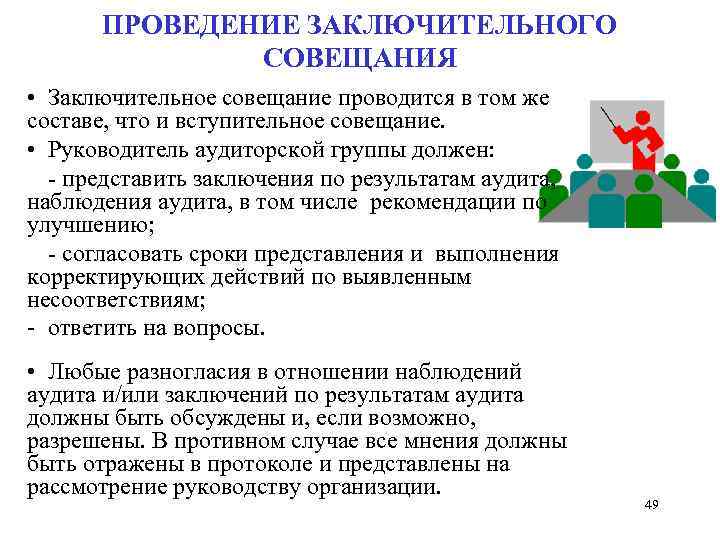 ПРОВЕДЕНИЕ ЗАКЛЮЧИТЕЛЬНОГО СОВЕЩАНИЯ

• Заключительное совещание проводится в том же составе, что и вступительное совещание.

• Руководитель аудиторской группы должен:

- представить заключения по результатам аудита, наблюдения аудита, в том числе рекомендации по улучшению;

- согласовать сроки представления и выполнения корректирующих действий по выявленным несоответствиям;

- ответить на вопросы.

• Любые разногласия в отношении наблюдений аудита и/или заключений по результатам аудита должны быть обсуждены и, если возможно, разрешены. В противном случае все мнения должны быть отражены в протоколе и представлены на рассмотрение руководству организации.

49